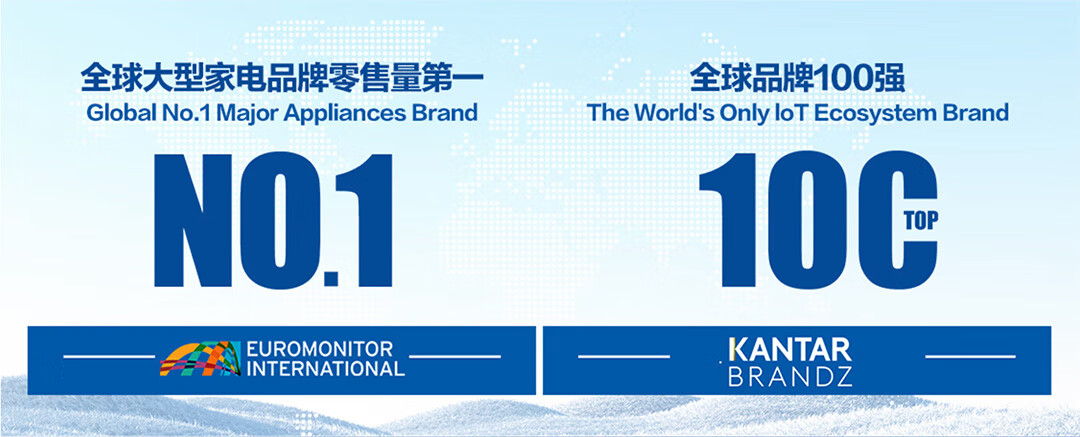 全球大型家电品牌零售量第一
Global No.1 Major Appliances Brand

NO.1

EUROMONITOR INTERNATIONAL

全球品牌100强
The World's Only IoT Ecosystem Brand

100
TOP

KANTAR
BRANDZ